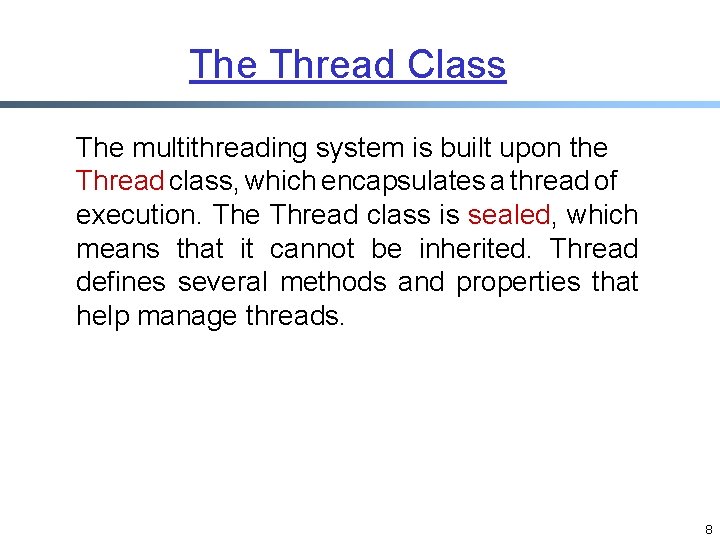 The Thread Class

The multithreading system is built upon the Thread class, which encapsulates a thread of execution. The Thread class is sealed, which means that it cannot be inherited. Thread defines several methods and properties that help manage threads.

8